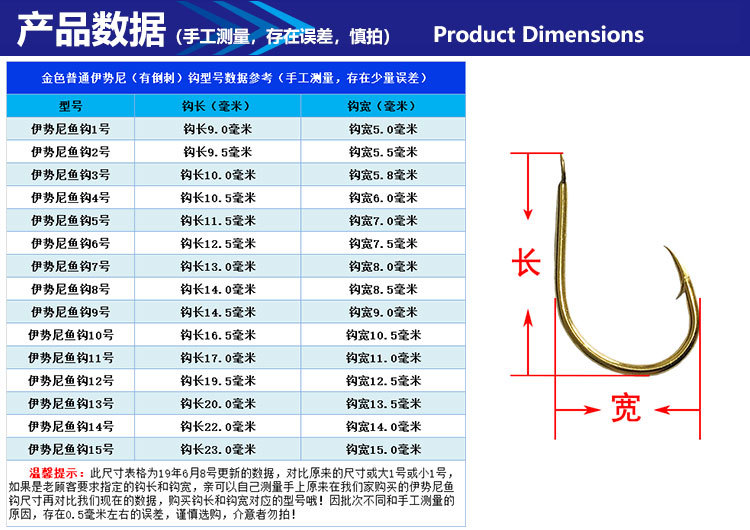 产品数据（手工测量，存在误差，慎拍） Product Dimensions

金色普通伊势尼（有倒刺）钩型号数据参考（手工测量，存在少量误差）

| 型号 | 钩长（毫米） | 钩宽（毫米） |
|---|---|---|
| 伊势尼鱼钩1号 | 钩长9.0毫米 | 钩宽5.0毫米 |
| 伊势尼鱼钩2号 | 钩长9.5毫米 | 钩宽5.5毫米 |
| 伊势尼鱼钩3号 | 钩长10.0毫米 | 钩宽5.8毫米 |
| 伊势尼鱼钩4号 | 钩长10.5毫米 | 钩宽6.0毫米 |
| 伊势尼鱼钩5号 | 钩长11.5毫米 | 钩宽7.0毫米 |
| 伊势尼鱼钩6号 | 钩长12.5毫米 | 钩宽7.5毫米 |
| 伊势尼鱼钩7号 | 钩长13.0毫米 | 钩宽8.0毫米 |
| 伊势尼鱼钩8号 | 钩长14.0毫米 | 钩宽8.5毫米 |
| 伊势尼鱼钩9号 | 钩长14.5毫米 | 钩宽9.0毫米 |
| 伊势尼鱼钩10号 | 钩长16.5毫米 | 钩宽10.5毫米 |
| 伊势尼鱼钩11号 | 钩长17.0毫米 | 钩宽11.0毫米 |
| 伊势尼鱼钩12号 | 钩长19.5毫米 | 钩宽12.5毫米 |
| 伊势尼鱼钩13号 | 钩长20.0毫米 | 钩宽13.5毫米 |
| 伊势尼鱼钩14号 | 钩长22.0毫米 | 钩宽14.0毫米 |
| 伊势尼鱼钩15号 | 钩长23.0毫米 | 钩宽15.0毫米 |

温馨提示：此尺寸表格为19年6月8号更新的数据，对比原来的尺寸或大1号或小1号，如果是老顾客要求指定的钩长和钩宽，亲可以自己测量手上原来在我们家购买的伊势尼鱼钩尺寸再对比我们现在的数据，购买钩长和钩宽对应的型号哦！因批次不同和手工测量的原因，存在0.5毫米左右的误差，谨慎选购，介意者勿拍！

长

宽